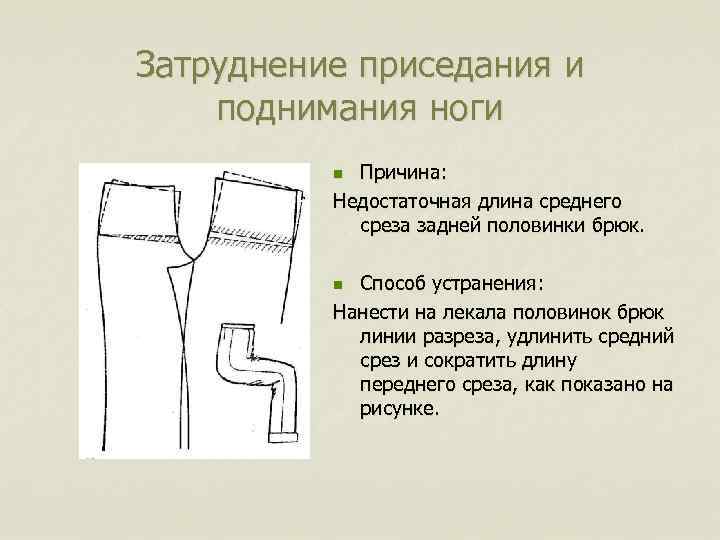 Затруднение приседания и поднимания ноги

Причина:
Недостаточная длина среднего среза задней половинки брюк.

Способ устранения:
Нанести на лекала половинок брюк линии разреза, удлинить средний срез и сократить длину переднего среза, как показано на рисунке.